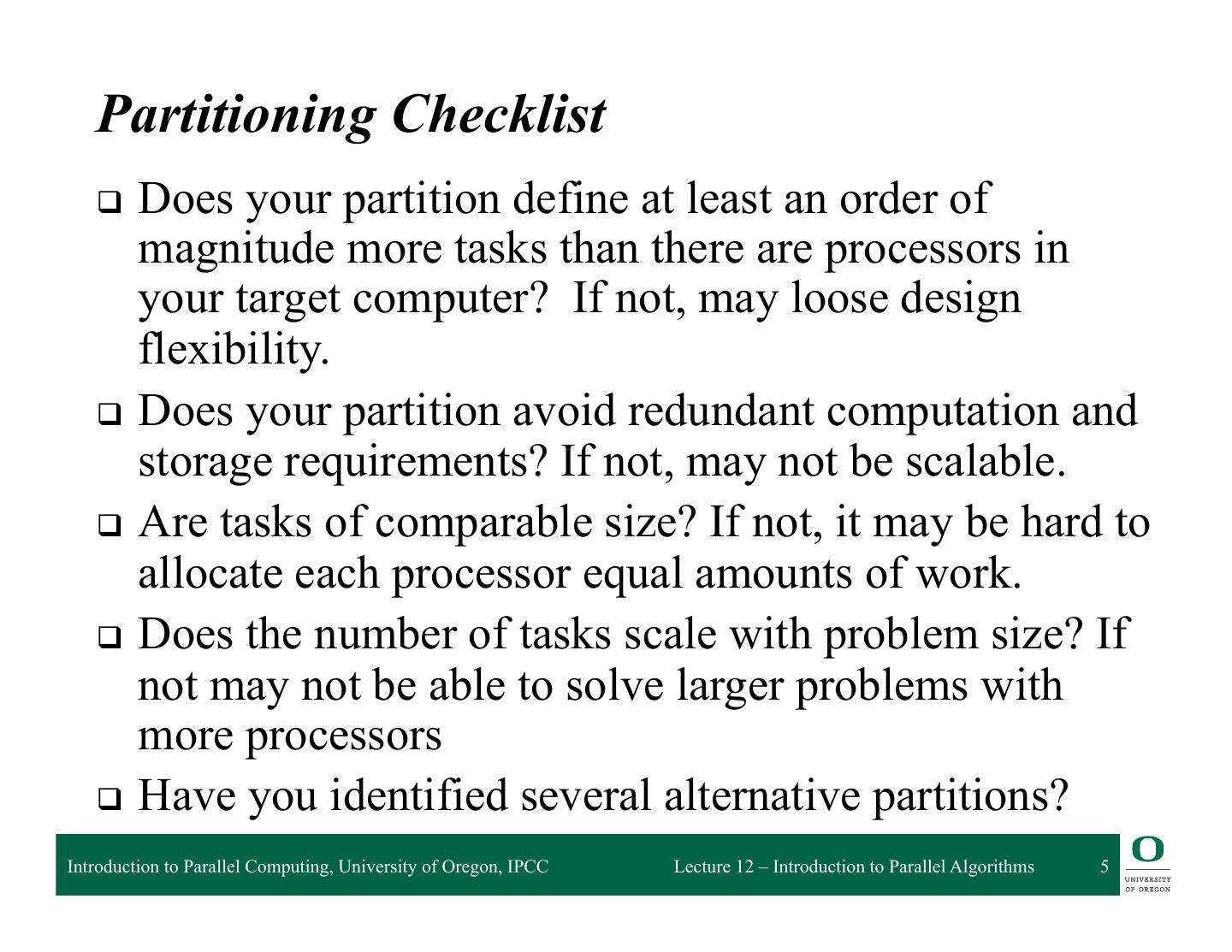 Partitioning Checklist

❑ Does your partition define at least an order of magnitude more tasks than there are processors in your target computer? If not, may loose design flexibility.

❑ Does your partition avoid redundant computation and storage requirements? If not, may not be scalable.

❑ Are tasks of comparable size? If not, it may be hard to allocate each processor equal amounts of work.

❑ Does the number of tasks scale with problem size? If not may not be able to solve larger problems with more processors

❑ Have you identified several alternative partitions?

Introduction to Parallel Computing, University of Oregon, IPCC

Lecture 12 – Introduction to Parallel Algorithms

5

O
UNIVERSITY OF OREGON